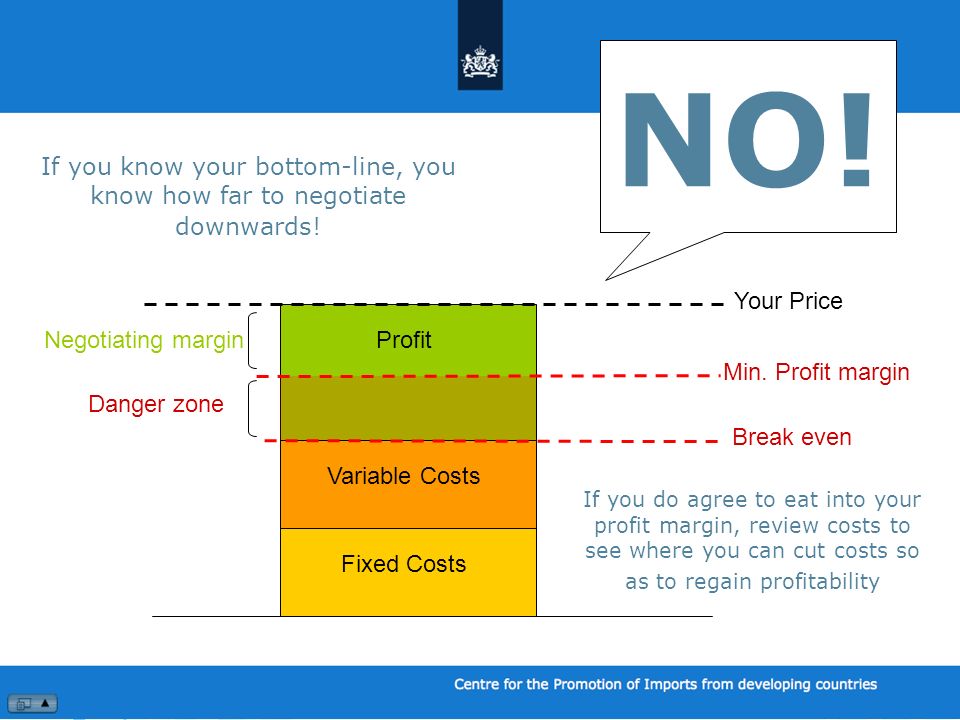 NO!

If you know your bottom-line, you know how far to negotiate downwards!

Your Price

Negotiating margin

Profit

Min. Profit margin

Danger zone

Break even

Variable Costs

Fixed Costs

If you do agree to eat into your profit margin, review costs to see where you can cut costs so as to regain profitability

Centre for the Promotion of Imports from developing countries